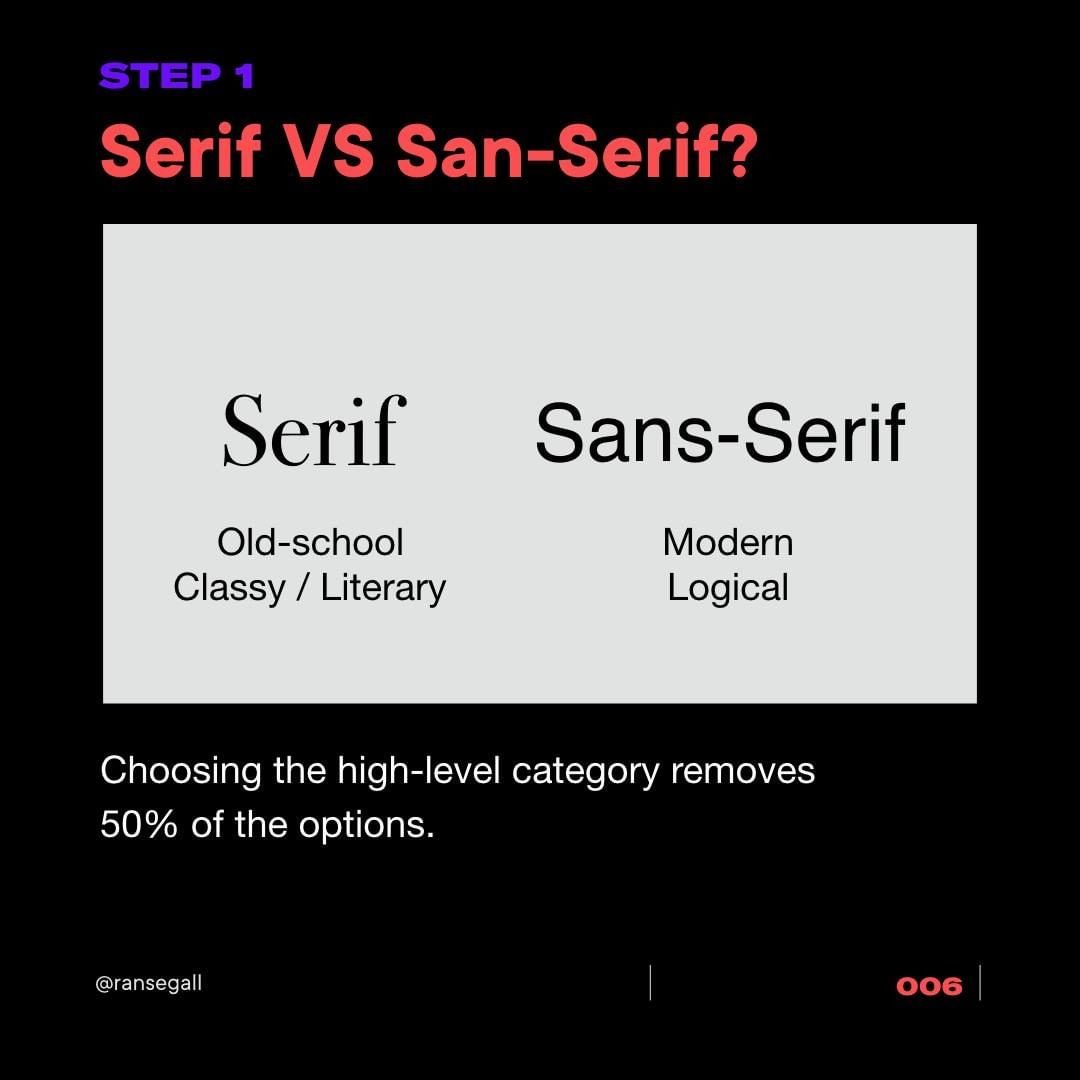 STEP 1

Serif VS San-Serif?

Serif

Old-school
Classy / Literary

Sans-Serif

Modern
Logical

Choosing the high-level category removes 50% of the options.

@ransegall

006